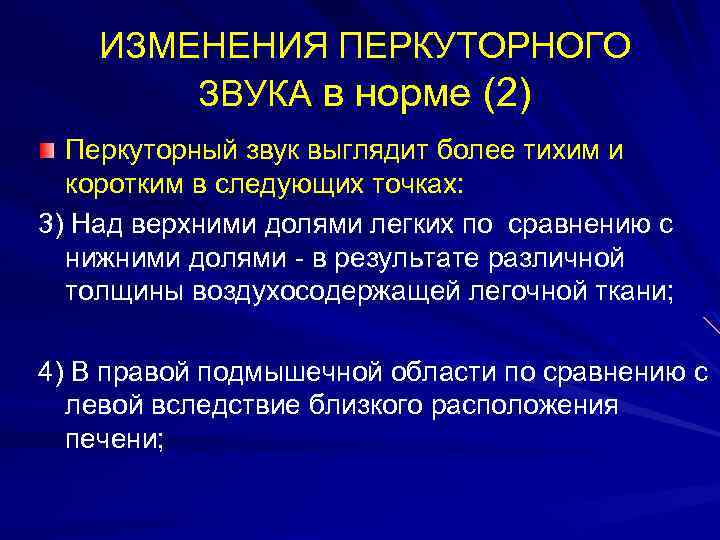 ИЗМЕНЕНИЯ ПЕРКУТОРНОГО ЗВУКА в норме (2)

Перкуторный звук выглядит более тихим и коротким в следующих точках:

3) Над верхними долями легких по сравнению с нижними долями - в результате различной толщины воздухосодержащей легочной ткани;

4) В правой подмышечной области по сравнению с левой вследствие близкого расположения печени;